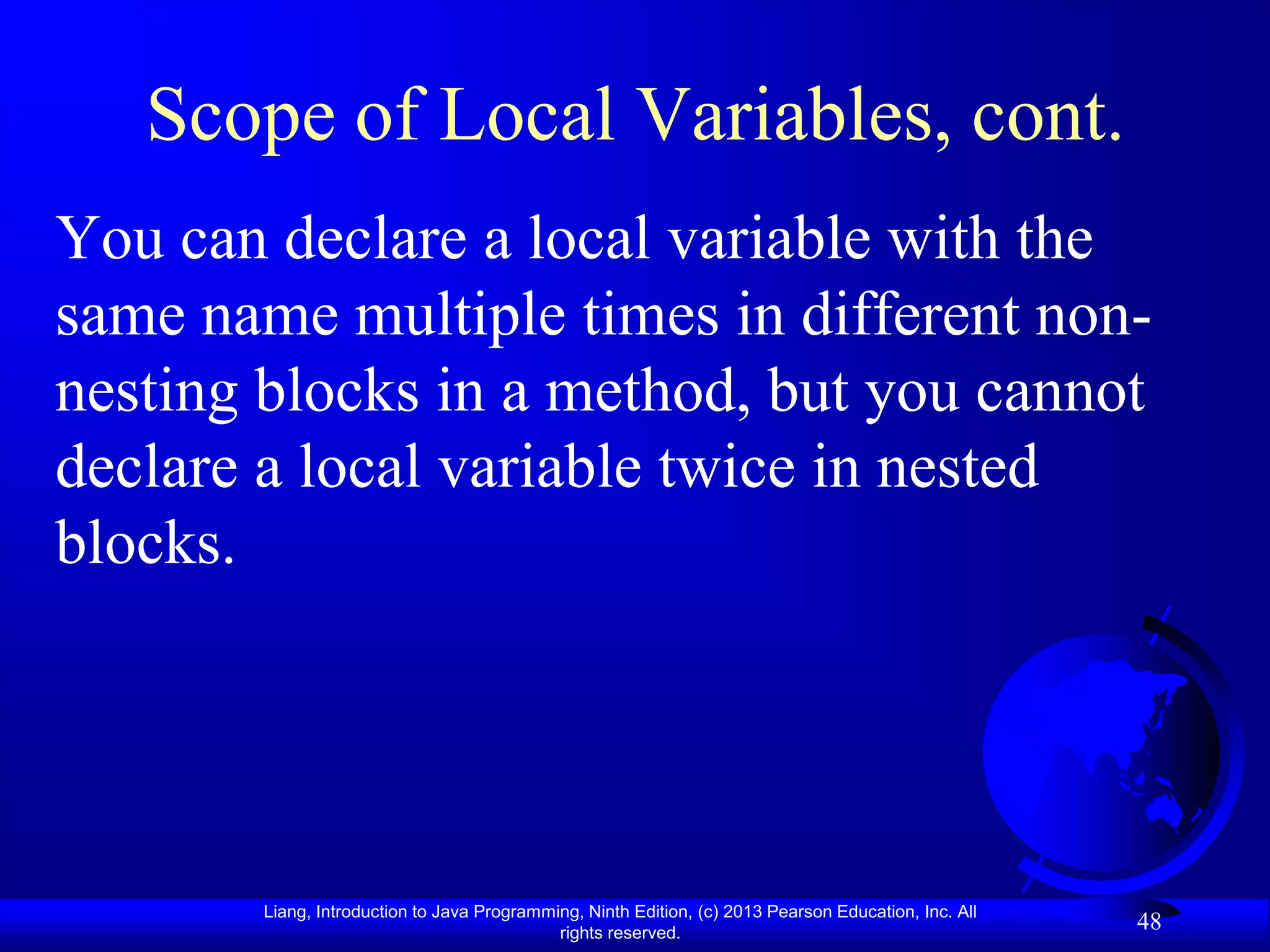 Scope of Local Variables, cont.

You can declare a local variable with the same name multiple times in different non-nesting blocks in a method, but you cannot declare a local variable twice in nested blocks.

Liang, Introduction to Java Programming, Ninth Edition, (c) 2013 Pearson Education, Inc. All rights reserved.

48